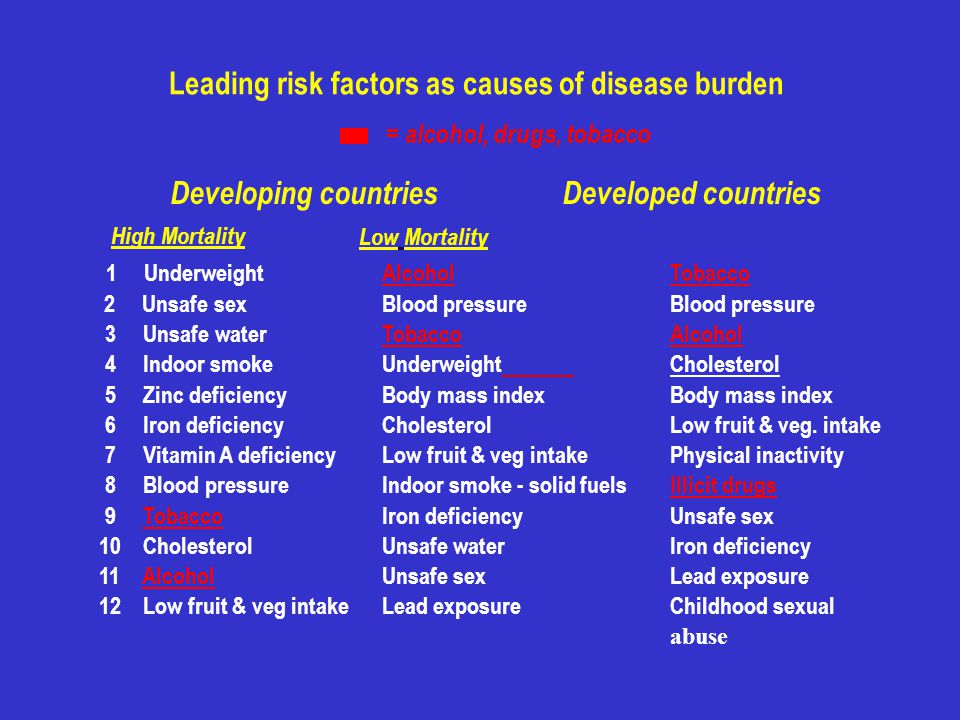 Leading risk factors as causes of disease burden

= alcohol, drugs, tobacco

Developing countries

Developed countries

| | High Mortality | Low Mortality | |
|---|---|---|---|
| 1 | Underweight | Alcohol | Tobacco |
| 2 | Unsafe sex | Blood pressure | Blood pressure |
| 3 | Unsafe water | Tobacco | Alcohol |
| 4 | Indoor smoke | Underweight | Cholesterol |
| 5 | Zinc deficiency | Body mass index | Body mass index |
| 6 | Iron deficiency | Cholesterol | Low fruit & veg. intake |
| 7 | Vitamin A deficiency | Low fruit & veg intake | Physical inactivity |
| 8 | Blood pressure | Indoor smoke - solid fuels | Illicit drugs |
| 9 | Tobacco | Iron deficiency | Unsafe sex |
| 10 | Cholesterol | Unsafe water | Iron deficiency |
| 11 | Alcohol | Unsafe sex | Lead exposure |
| 12 | Low fruit & veg intake | Lead exposure | Childhood sexual abuse |